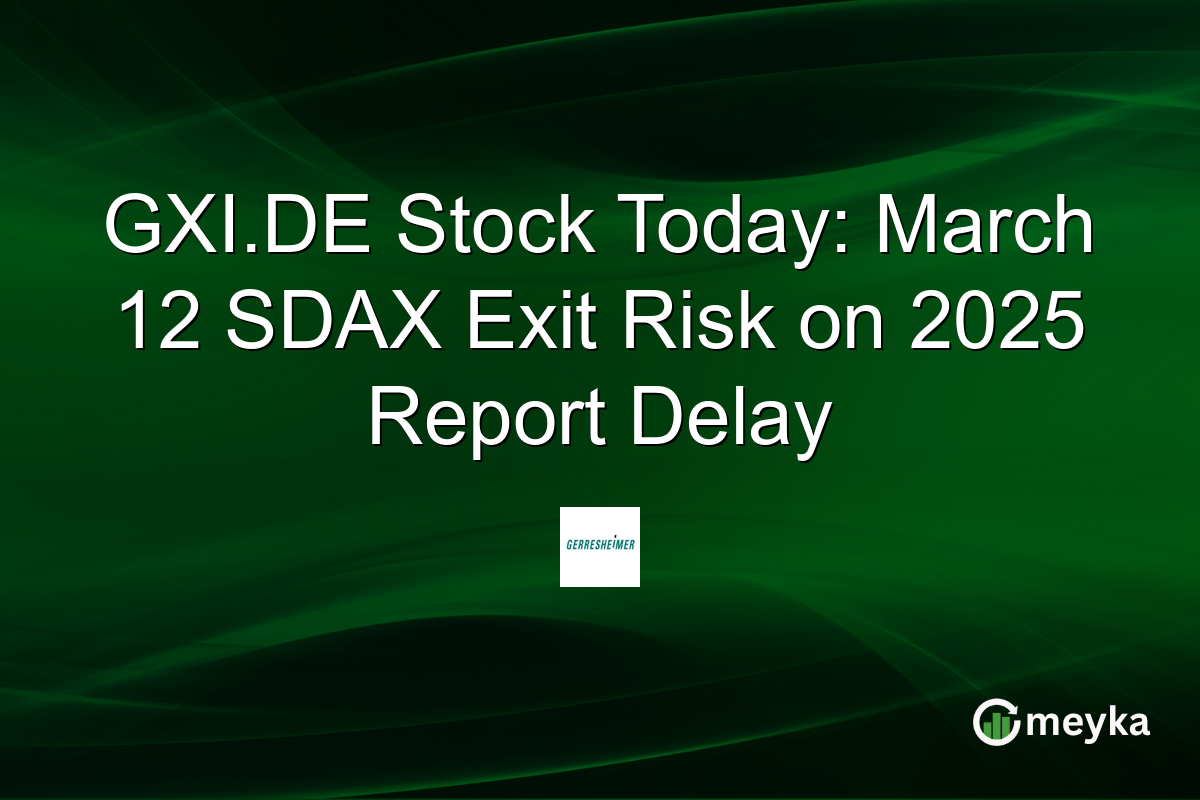 GXI.DE Stock Today: March 12 SDAX Exit Risk on 2025 Report Delay

GERRESHEIMER

meyka